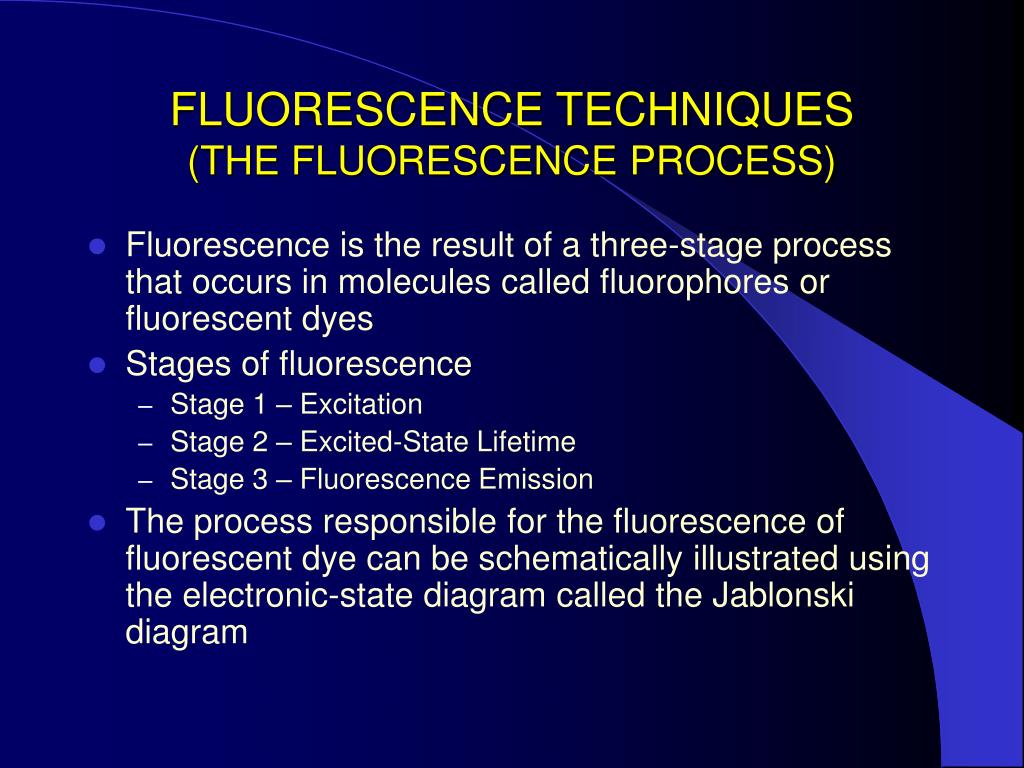 FLUORESCENCE TECHNIQUES
(THE FLUORESCENCE PROCESS)

- Fluorescence is the result of a three-stage process that occurs in molecules called fluorophores or fluorescent dyes
- Stages of fluorescence
  – Stage 1 – Excitation
  – Stage 2 – Excited-State Lifetime
  – Stage 3 – Fluorescence Emission
- The process responsible for the fluorescence of fluorescent dye can be schematically illustrated using the electronic-state diagram called the Jablonski diagram